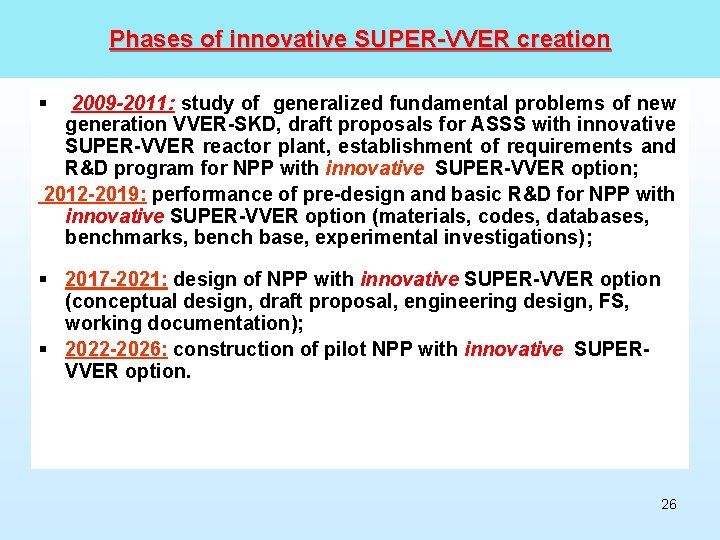 Phases of innovative SUPER-VVER creation

▪ 2009-2011: study of generalized fundamental problems of new generation VVER-SKD, draft proposals for ASSS with innovative SUPER-VVER reactor plant, establishment of requirements and R&D program for NPP with innovative SUPER-VVER option;

2012-2019: performance of pre-design and basic R&D for NPP with innovative SUPER-VVER option (materials, codes, databases, benchmarks, bench base, experimental investigations);

▪ 2017-2021: design of NPP with innovative SUPER-VVER option (conceptual design, draft proposal, engineering design, FS, working documentation);

▪ 2022-2026: construction of pilot NPP with innovative SUPER-VVER option.

26